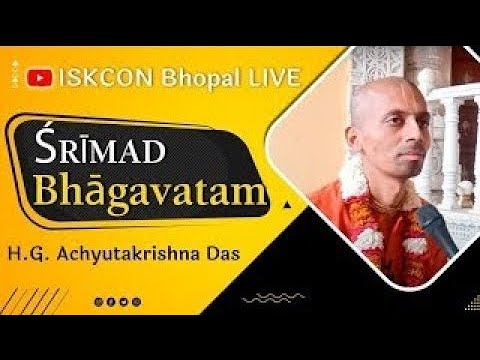 ISKCON Bhopal LIVE

ŚRĪMAD Bhāgavatam

H.G. Achyutakrishna Das